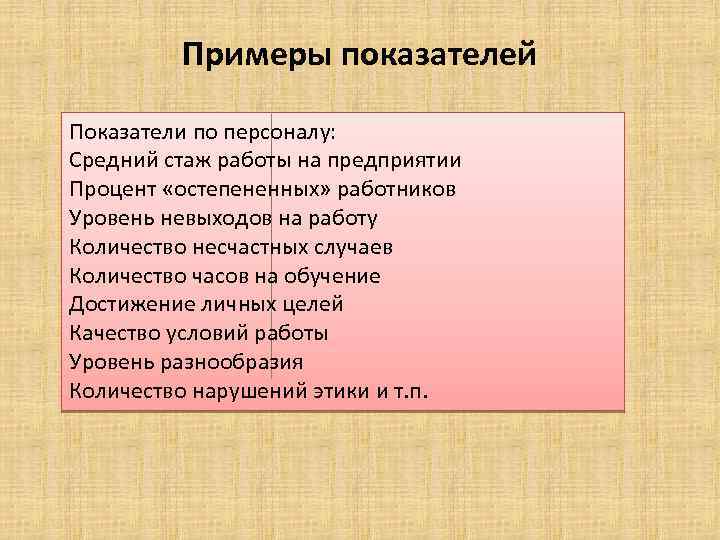 Примеры показателей

Показатели по персоналу:
Средний стаж работы на предприятии
Процент «остепененных» работников
Уровень невыходов на работу
Количество несчастных случаев
Количество часов на обучение
Достижение личных целей
Качество условий работы
Уровень разнообразия
Количество нарушений этики и т.п.